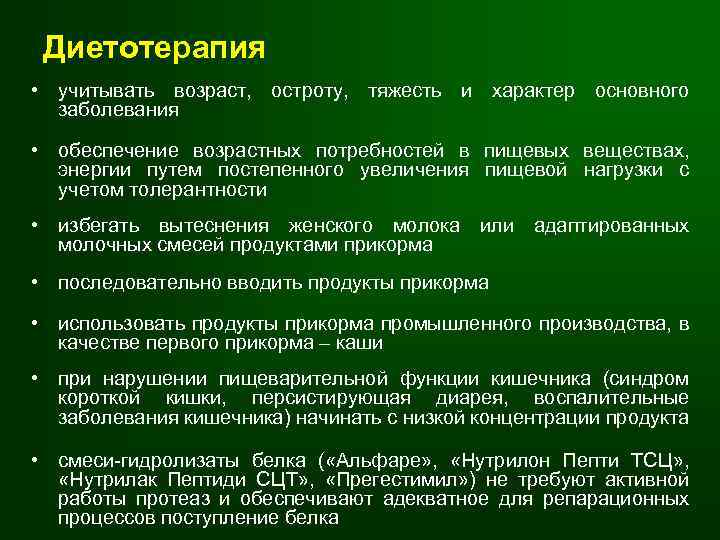 Диетотерапия

• учитывать возраст, остроту, тяжесть и характер основного заболевания

• обеспечение возрастных потребностей в пищевых веществах, энергии путем постепенного увеличения пищевой нагрузки с учетом толерантности

• избегать вытеснения женского молока или адаптированных молочных смесей продуктами прикорма

• последовательно вводить продукты прикорма

• использовать продукты прикорма промышленного производства, в качестве первого прикорма – каши

• при нарушении пищеварительной функции кишечника (синдром короткой кишки, персистирующая диарея, воспалительные заболевания кишечника) начинать с низкой концентрации продукта

• смеси-гидролизаты белка («Альфаре», «Нутрилон Пепти ТСЦ», «Нутрилак Пептиди СЦТ», «Прегестимил») не требуют активной работы протеаз и обеспечивают адекватное для репарационных процессов поступление белка